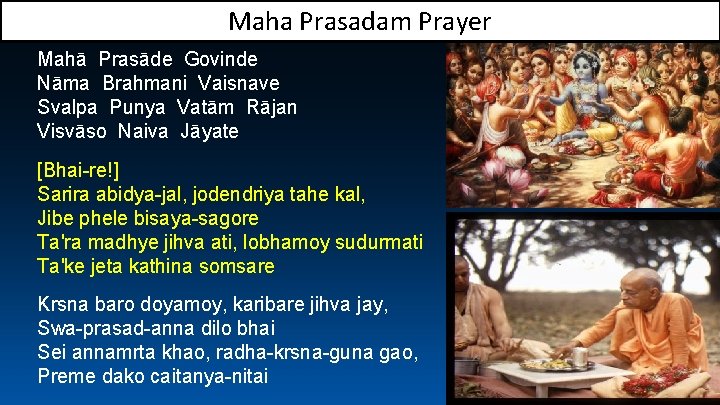 Maha Prasadam Prayer

Mahā Prasāde Govinde
Nāma Brahmani Vaisnave
Svalpa Punya Vatām Rājan
Visvāso Naiva Jāyate

[Bhai-re!]
Sarira abidya-jal, jodendriya tahe kal,
Jibe phele bisaya-sagore
Ta'ra madhye jihva ati, lobhamoy sudurmati
Ta'ke jeta kathina somsare

Krsna baro doyamoy, karibare jihva jay,
Swa-prasad-anna dilo bhai
Sei annamrta khao, radha-krsna-guna gao,
Preme dako caitanya-nitai